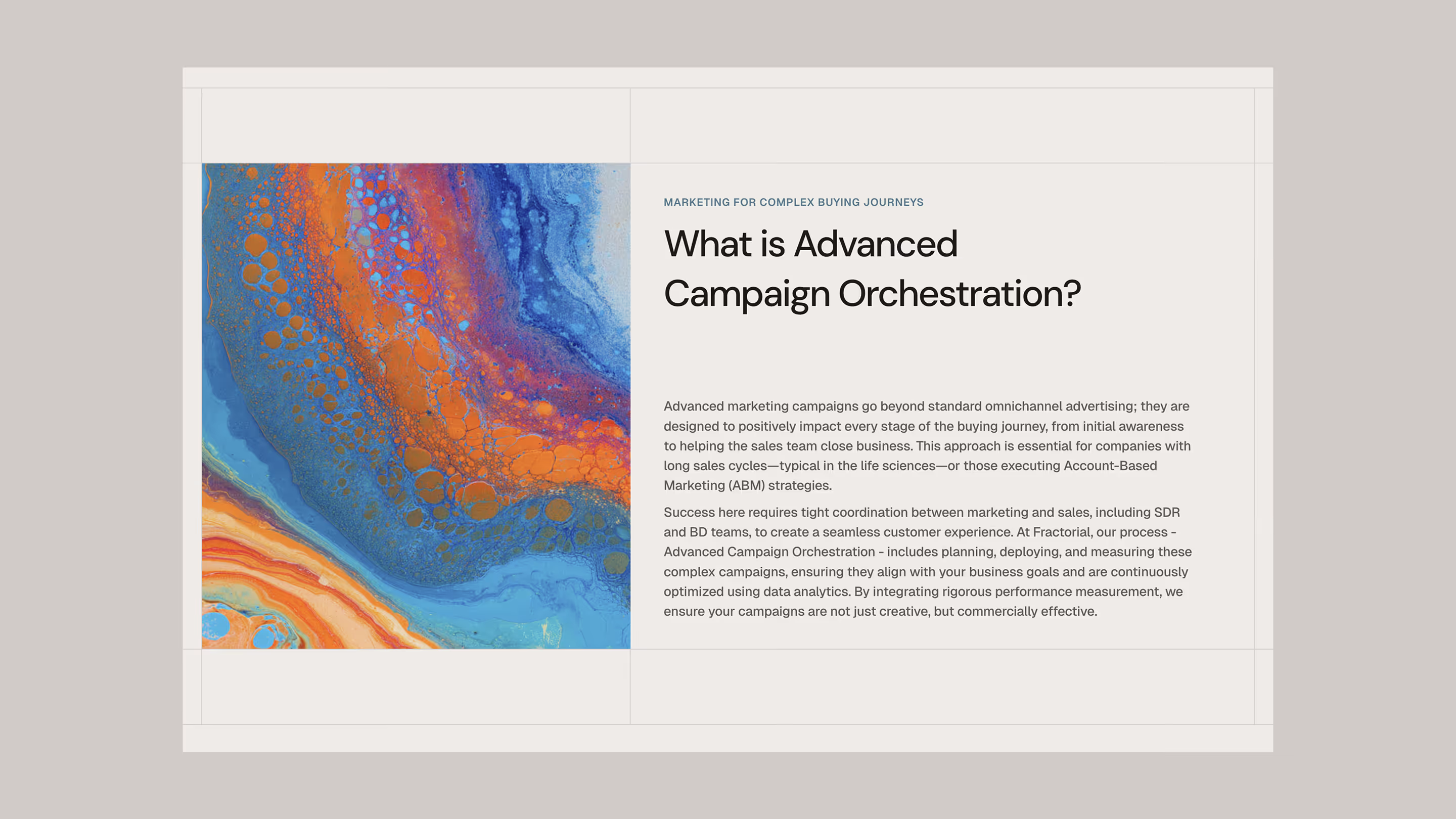 MARKETING FOR COMPLEX BUYING JOURNEYS

What is Advanced Campaign Orchestration?

Advanced marketing campaigns go beyond standard omnichannel advertising; they are designed to positively impact every stage of the buying journey, from initial awareness to helping the sales team close business. This approach is essential for companies with long sales cycles—typical in the life sciences—or those executing Account-Based Marketing (ABM) strategies.

Success here requires tight coordination between marketing and sales, including SDR and BD teams, to create a seamless customer experience. At Fractorial, our process - Advanced Campaign Orchestration - includes planning, deploying, and measuring these complex campaigns, ensuring they align with your business goals and are continuously optimized using data analytics. By integrating rigorous performance measurement, we ensure your campaigns are not just creative, but commercially effective.